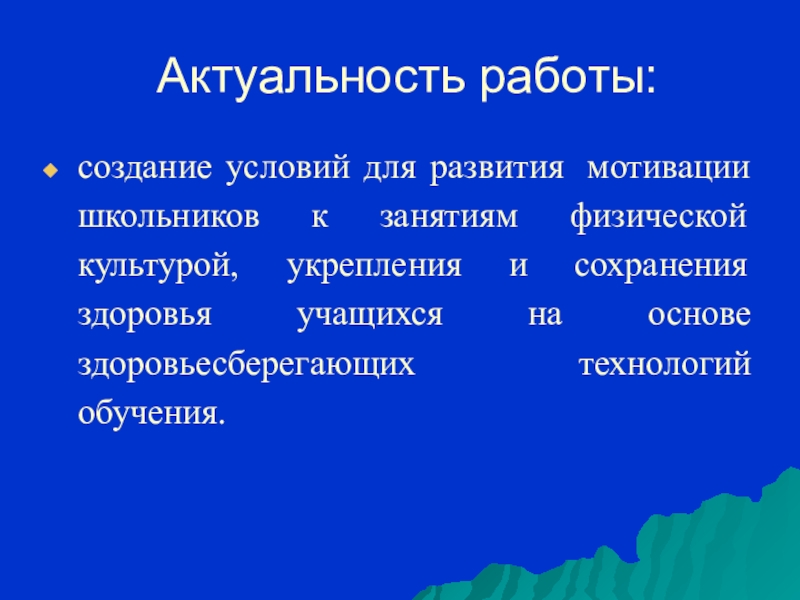 Актуальность работы:

создание условий для развития мотивации школьников к занятиям физической культурой, укрепления и сохранения здоровья учащихся на основе здоровьесберегающих технологий обучения.